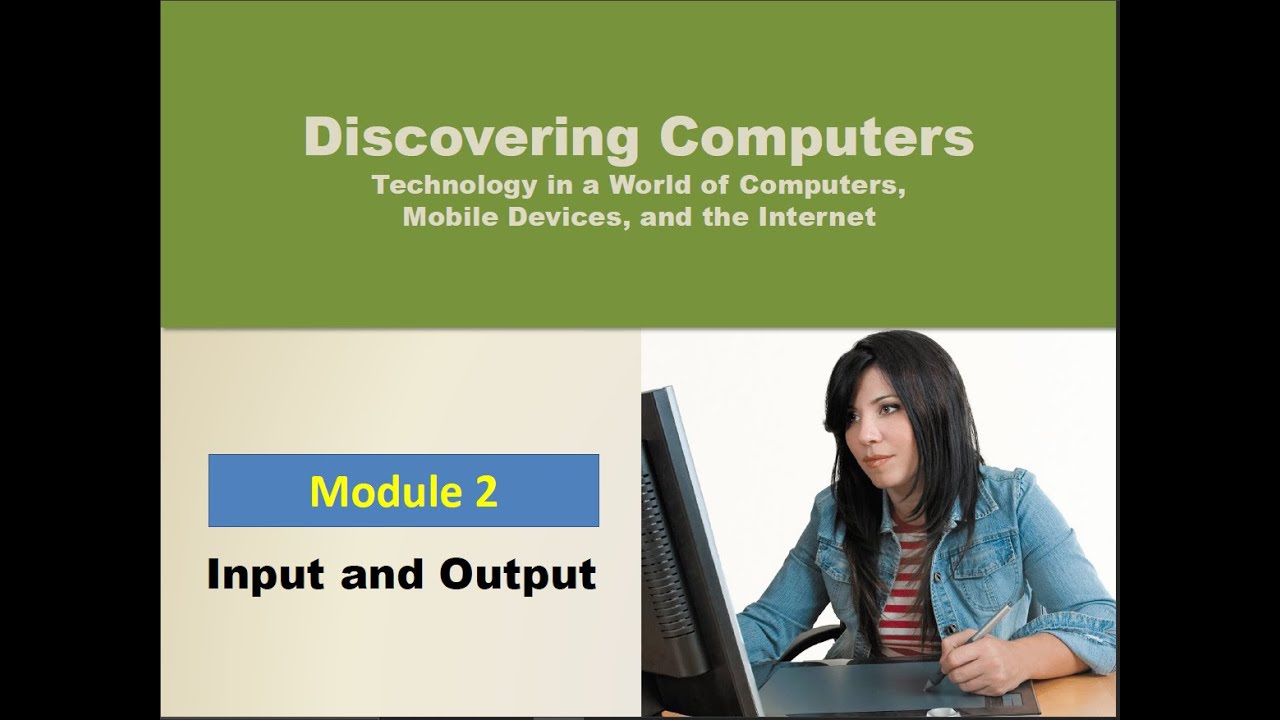 Discovering Computers
Technology in a World of Computers, Mobile Devices, and the Internet

Module 2

Input and Output